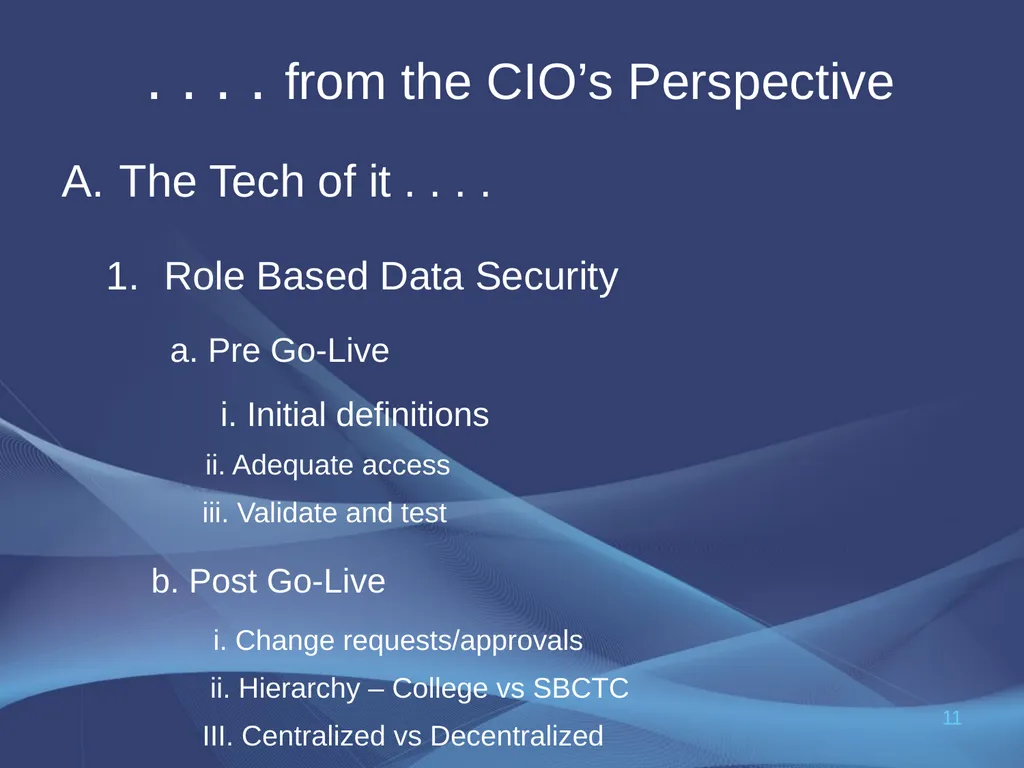 . . . . from the CIO’s Perspective

A. The Tech of it . . . .

1. Role Based Data Security

a. Pre Go-Live

i. Initial definitions

ii. Adequate access

iii. Validate and test

b. Post Go-Live

i. Change requests/approvals

ii. Hierarchy – College vs SBCTC

III. Centralized vs Decentralized

11